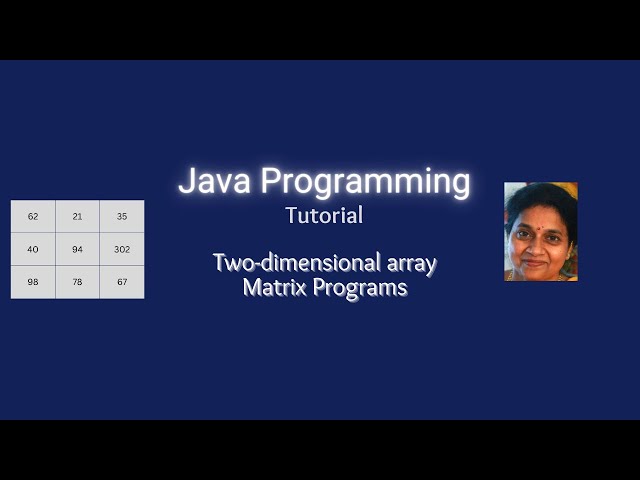 | 62 | 21 | 35 |
|---|---|---|
| 40 | 94 | 302 |
| 98 | 78 | 67 |

Java Programming
Tutorial

Two-dimensional array
Matrix Programs